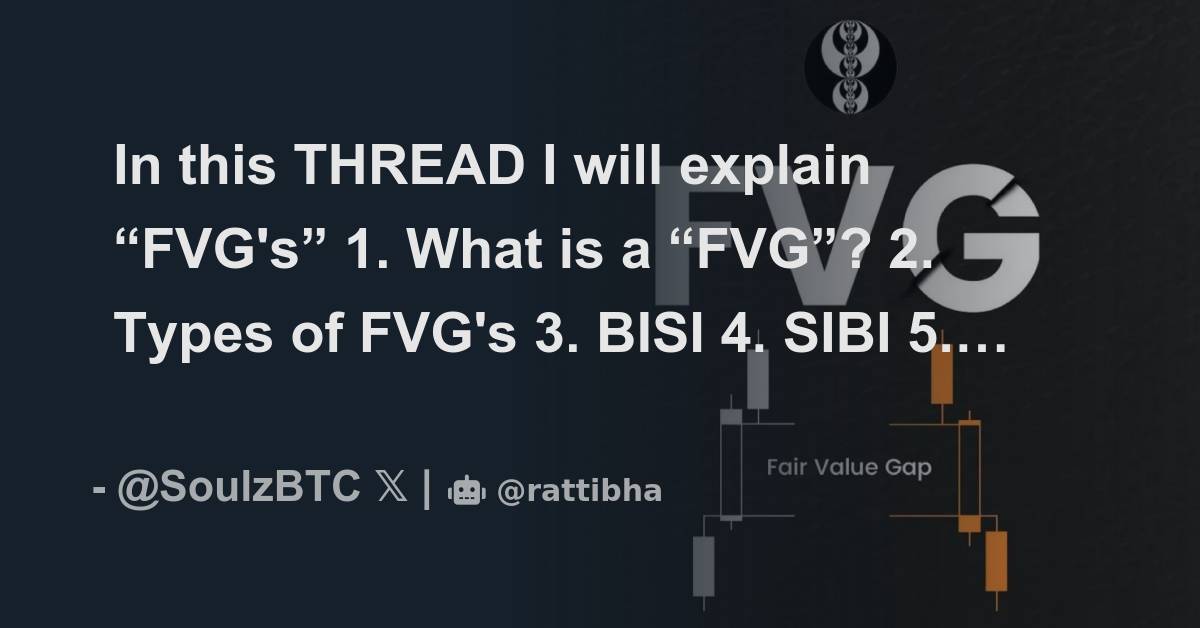 In this THREAD I will explain “FVG's” 1. What is a “FVG”? 2. Types of FVG's 3. BISI 4. SIBI 5.…

FVG

Fair Value Gap

- @SoulzBTC 𝕏 | @rattibha